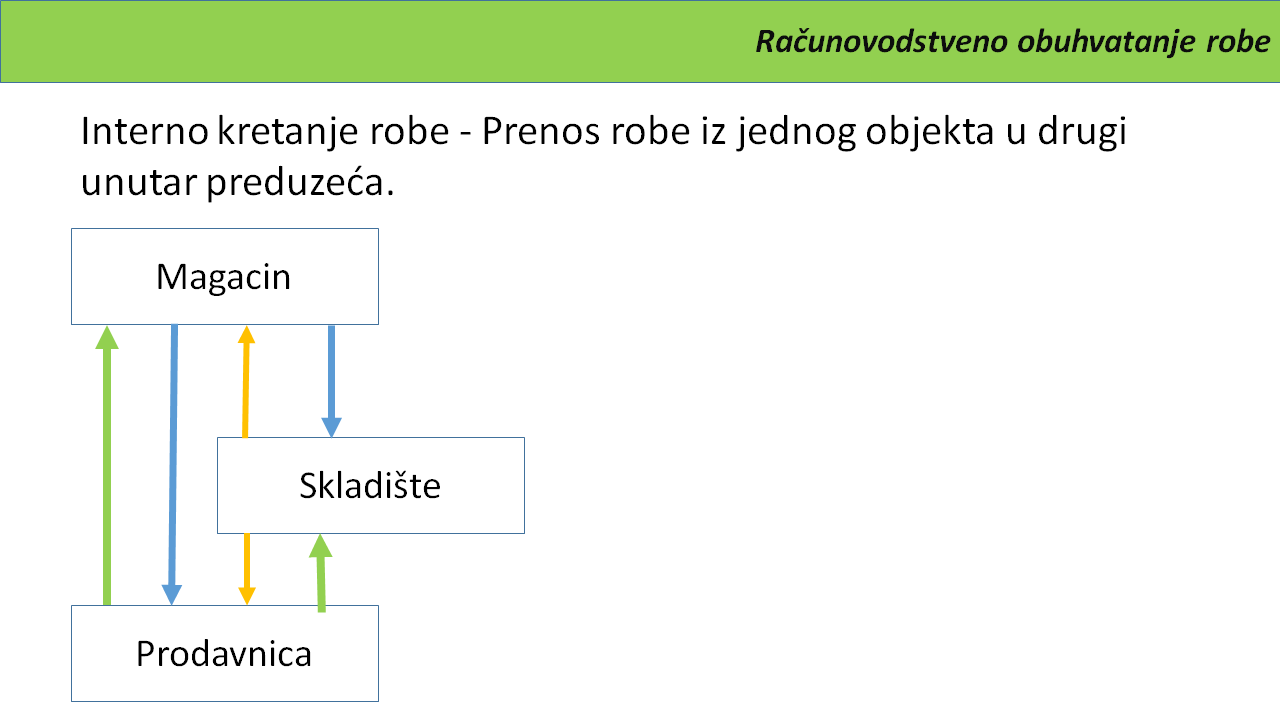 Računovodstveno obuhvatanje robe

Interno kretanje robe - Prenos robe iz jednog objekta u drugi unutar preduzeća.

Magacin

Skladište

Prodavnica